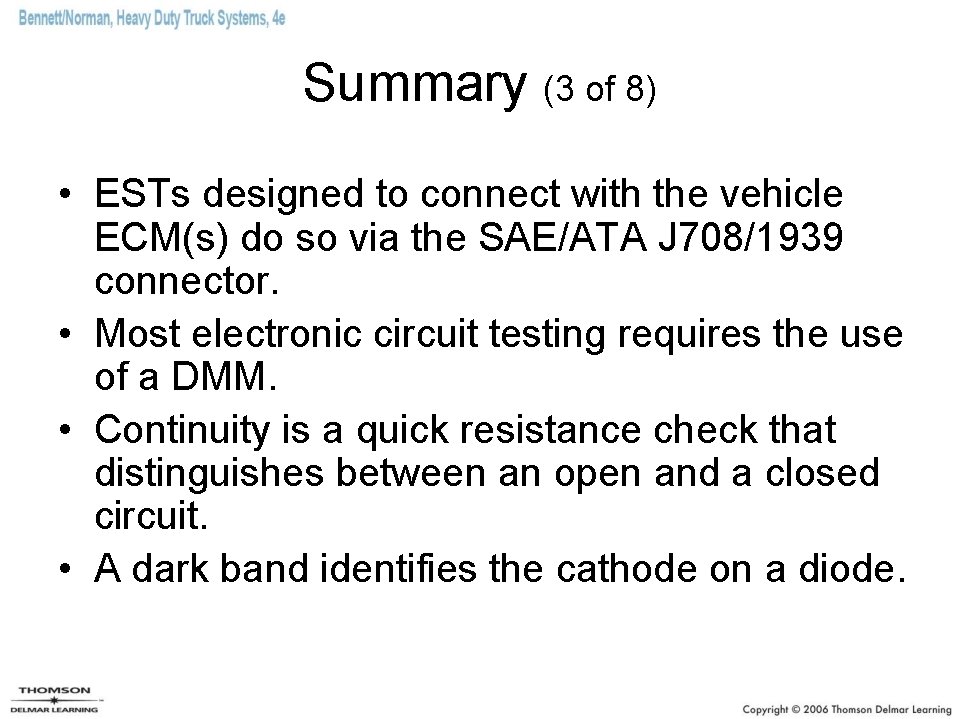 Bennett/Norman, Heavy Duty Truck Systems, 4e

Summary (3 of 8)

• ESTs designed to connect with the vehicle ECM(s) do so via the SAE/ATA J708/1939 connector.
• Most electronic circuit testing requires the use of a DMM.
• Continuity is a quick resistance check that distinguishes between an open and a closed circuit.
• A dark band identifies the cathode on a diode.

THOMSON
DELMAR LEARNING

Copyright © 2006 Thomson Delmar Learning